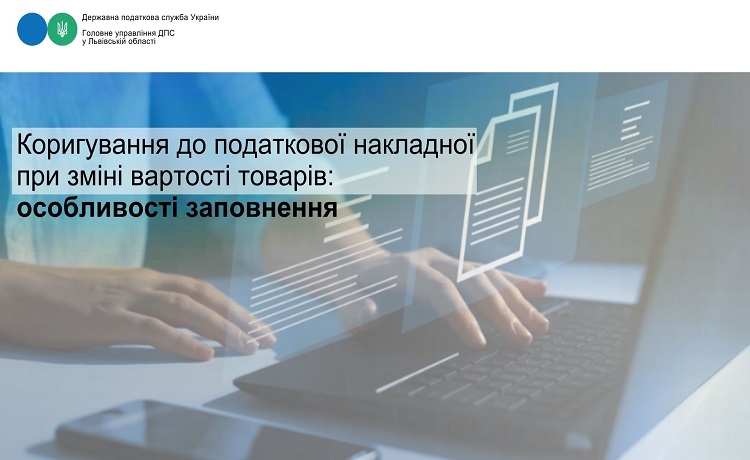 Державна податкова служба України
Головне управління ДПС у Львівській області

Коригування до податкової накладної при зміні вартості товарів: особливості заповнення